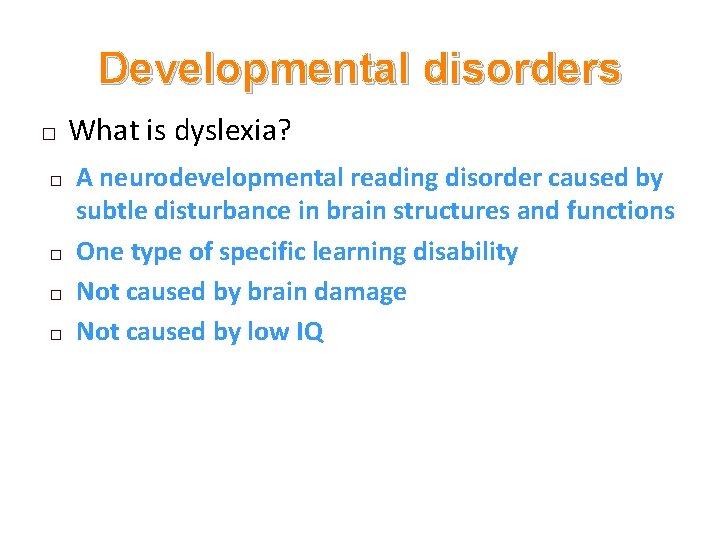 Developmental disorders

□ What is dyslexia?

□ A neurodevelopmental reading disorder caused by subtle disturbance in brain structures and functions

□ One type of specific learning disability

□ Not caused by brain damage

□ Not caused by low IQ